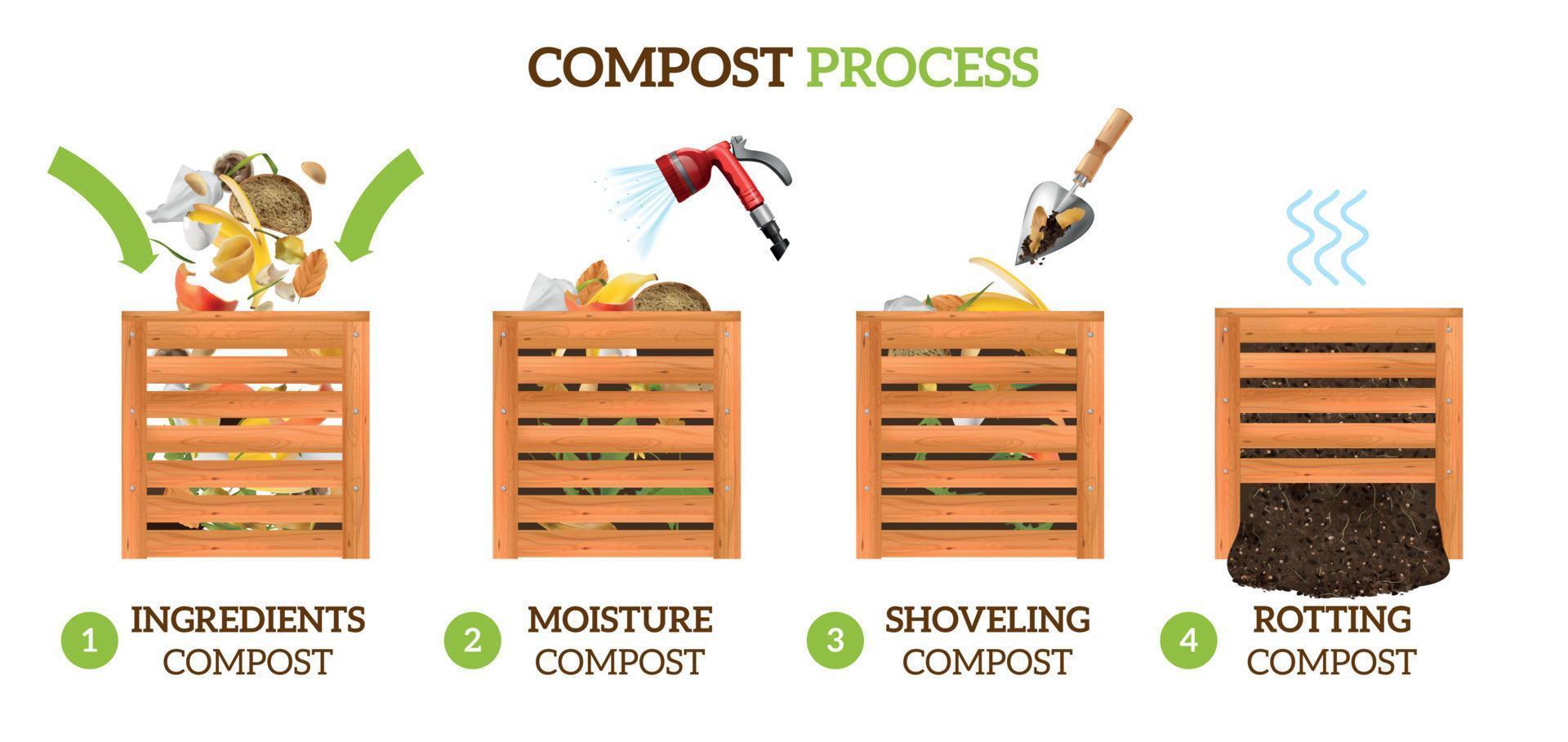 COMPOST PROCESS

1 INGREDIENTS COMPOST

2 MOISTURE COMPOST

3 SHOVELING COMPOST

4 ROTTING COMPOST